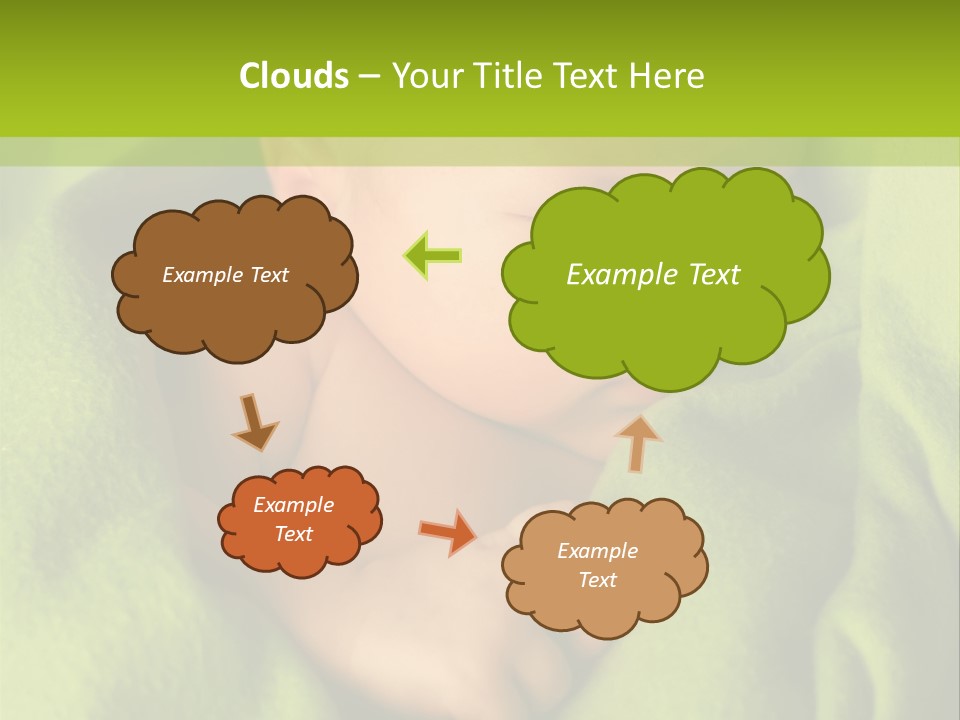 Clouds – Your Title Text Here

Example Text

Example Text

Example Text

Example Text